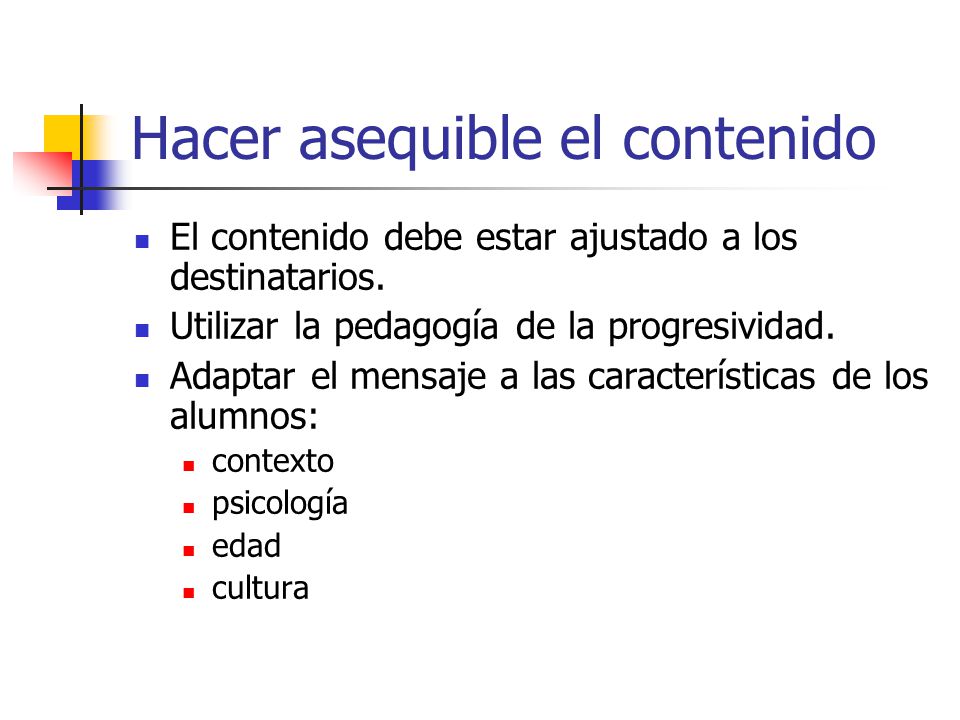 Hacer asequible el contenido

- El contenido debe estar ajustado a los destinatarios.
- Utilizar la pedagogía de la progresividad.
- Adaptar el mensaje a las características de los alumnos:
  - contexto
  - psicología
  - edad
  - cultura